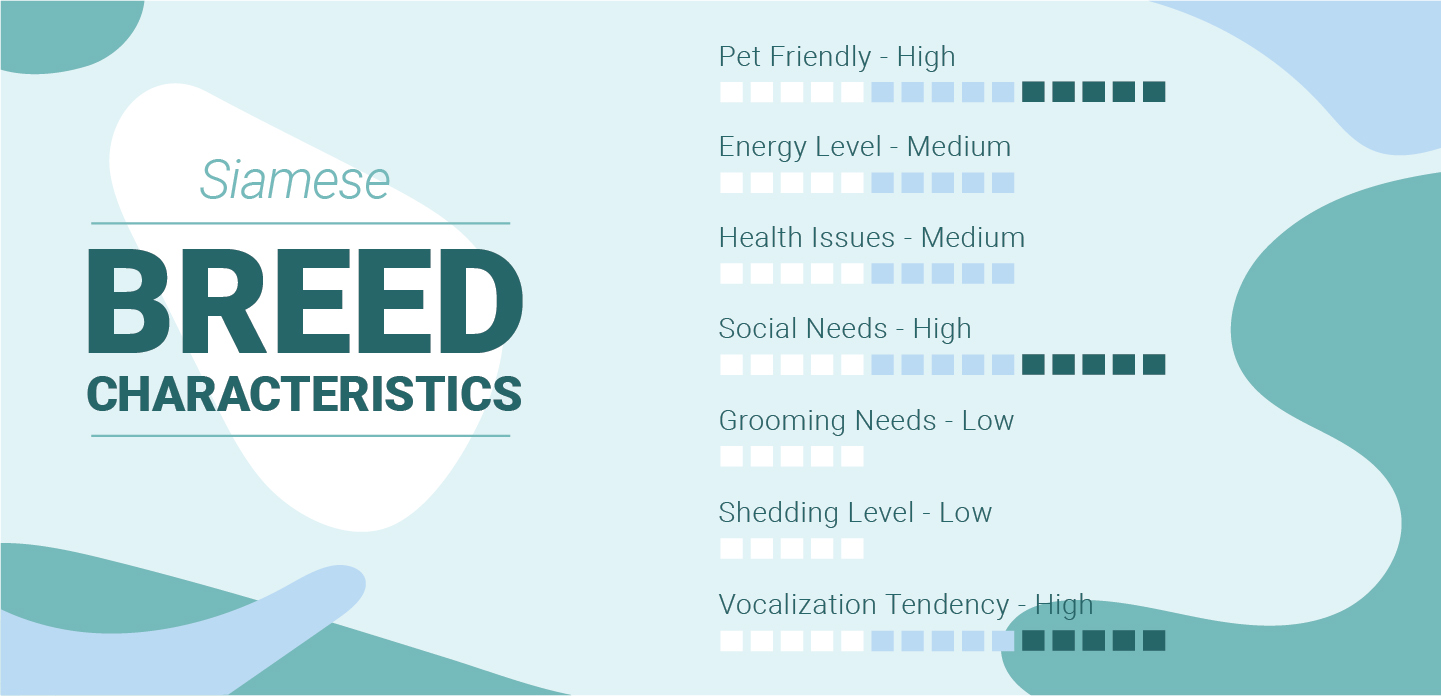 Siamese

BREED
CHARACTERISTICS

Pet Friendly - High

Energy Level - Medium

Health Issues - Medium

Social Needs - High

Grooming Needs - Low

Shedding Level - Low

Vocalization Tendency - High